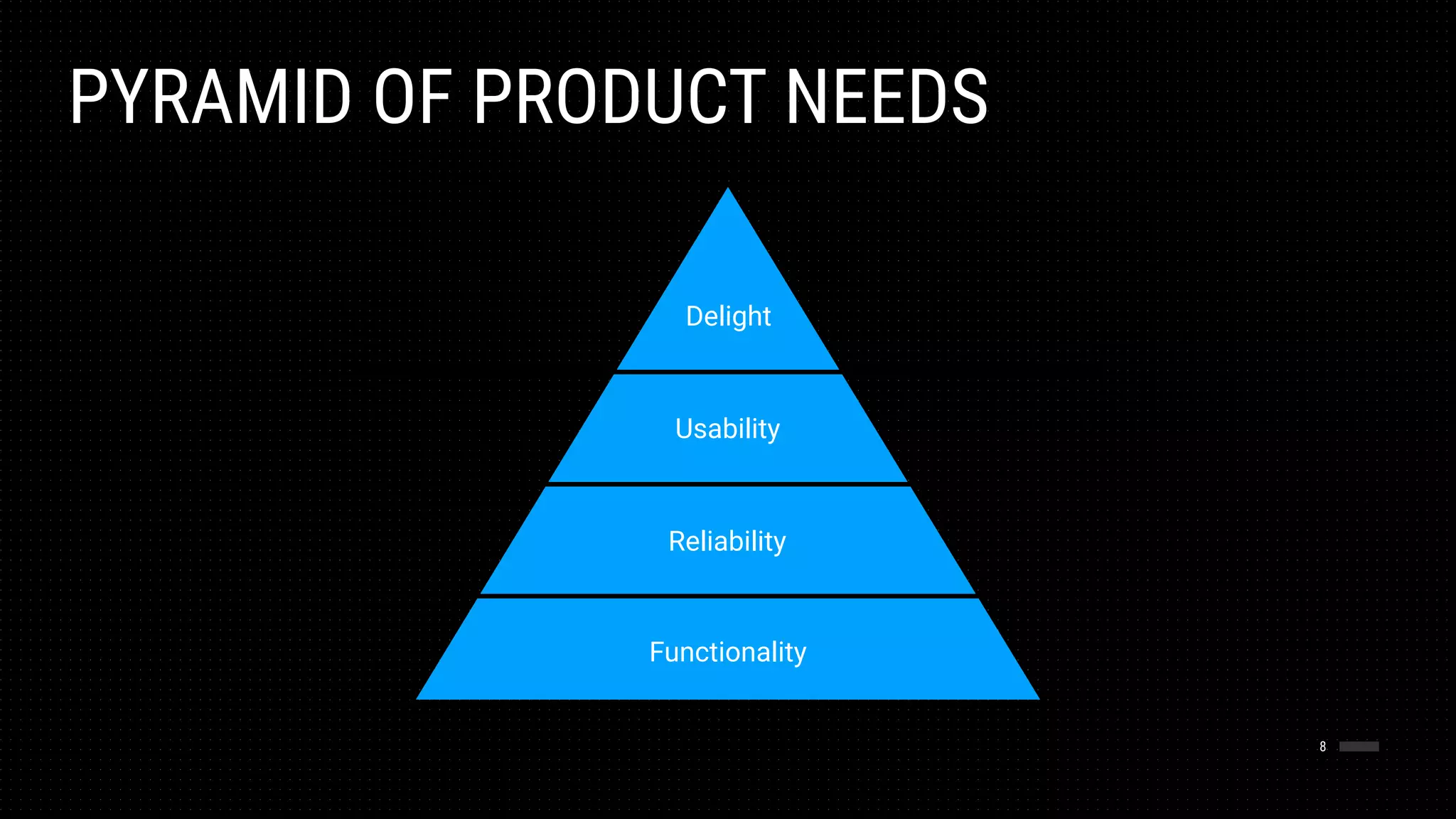 PYRAMID OF PRODUCT NEEDS

Delight

Usability

Reliability

Functionality

8